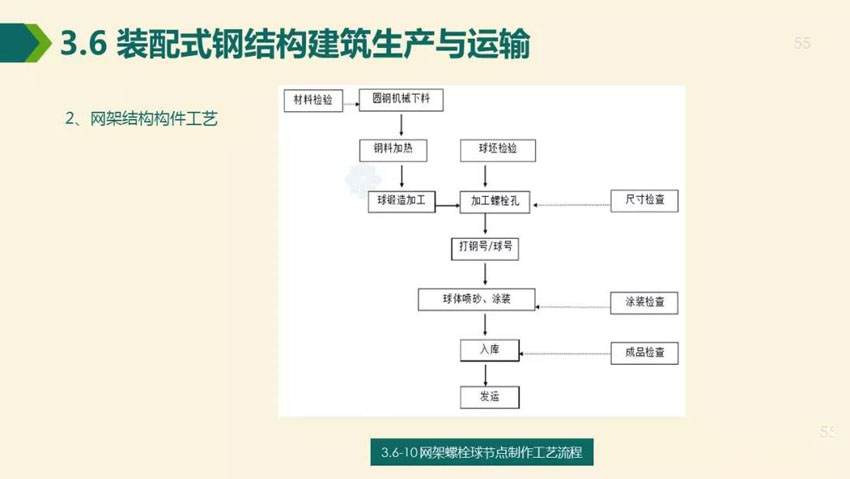 3.6 装配式钢结构建筑生产与运输

55

2、网架结构构件工艺

材料检验

圆钢机械下料

钢料加热

球坯检验

球锻造加工

加工螺栓孔

尺寸检查

打钢号/球号

球体喷砂、涂装

涂装检查

入库

成品检查

发运

55

3.6-10网架螺栓球节点制作工艺流程